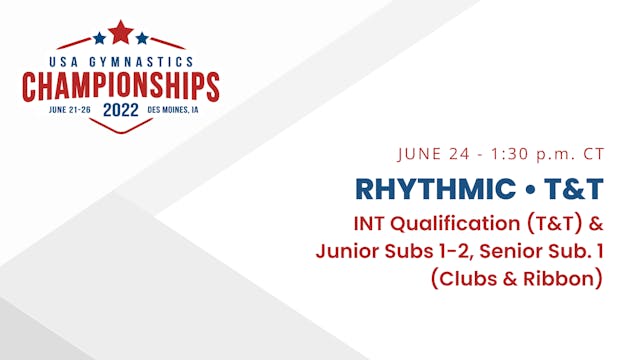 USA GYMNASTICS
CHAMPIONSHIPS
JUNE 21-26 2022 DES MOINES, IA

JUNE 24 - 1:30 p.m. CT

RHYTHMIC • T&T

INT Qualification (T&T) & Junior Subs 1-2, Senior Sub. 1 (Clubs & Ribbon)